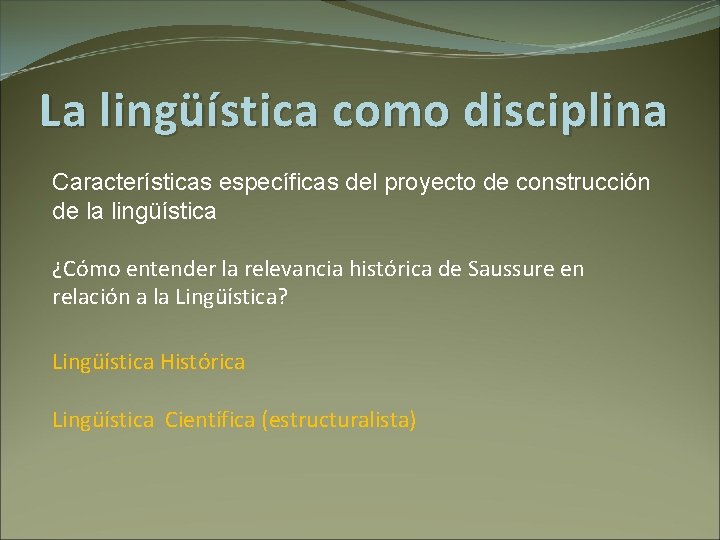 La lingüística como disciplina

Características específicas del proyecto de construcción de la lingüística

¿Cómo entender la relevancia histórica de Saussure en relación a la Lingüística?

Lingüística Histórica

Lingüística Científica (estructuralista)